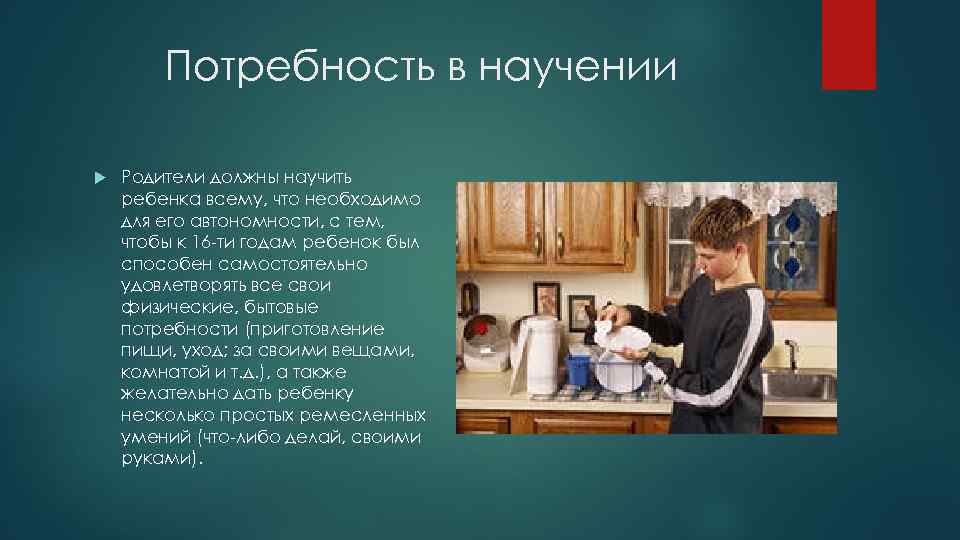 Потребность в научении

Родители должны научить ребенка всему, что необходимо для его автономности, с тем, чтобы к 16-ти годам ребенок был способен самостоятельно удовлетворять все свои физические, бытовые потребности (приготовление пищи, уход; за своими вещами, комнатой и т.д.), а также желательно дать ребенку несколько простых ремесленных умений (что-либо делай, своими руками).